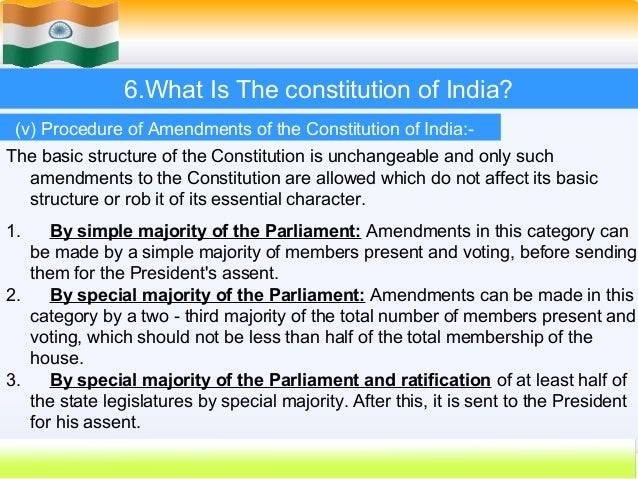 6.What Is The constitution of India?

(v) Procedure of Amendments of the Constitution of India:-

The basic structure of the Constitution is unchangeable and only such amendments to the Constitution are allowed which do not affect its basic structure or rob it of its essential character.

1. By simple majority of the Parliament: Amendments in this category can be made by a simple majority of members present and voting, before sending them for the President's assent.
2. By special majority of the Parliament: Amendments can be made in this category by a two - third majority of the total number of members present and voting, which should not be less than half of the total membership of the house.
3. By special majority of the Parliament and ratification of at least half of the state legislatures by special majority. After this, it is sent to the President for his assent.